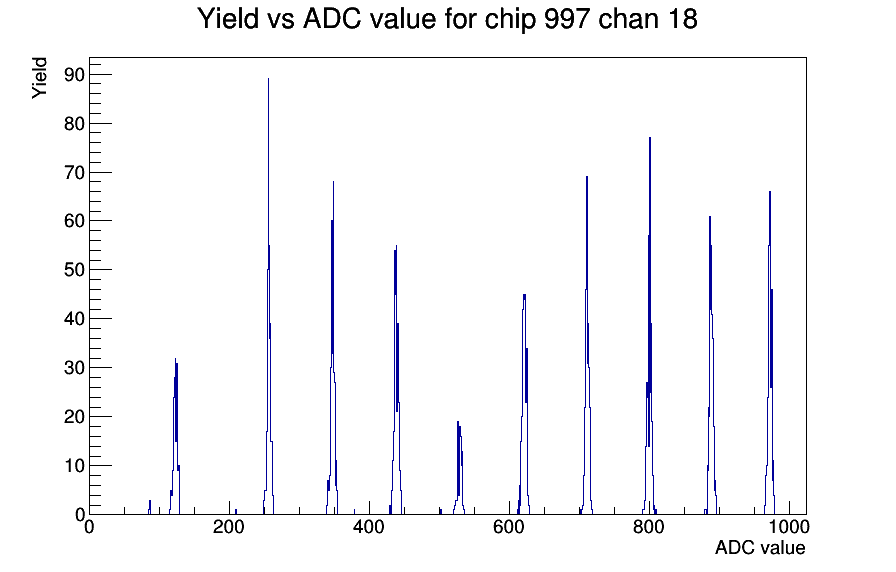 Yield vs ADC value for chip 997 chan 18

Yield

90
80
70
60
50
40
30
20
10
0

0
200
400
600
800
1000

ADC value